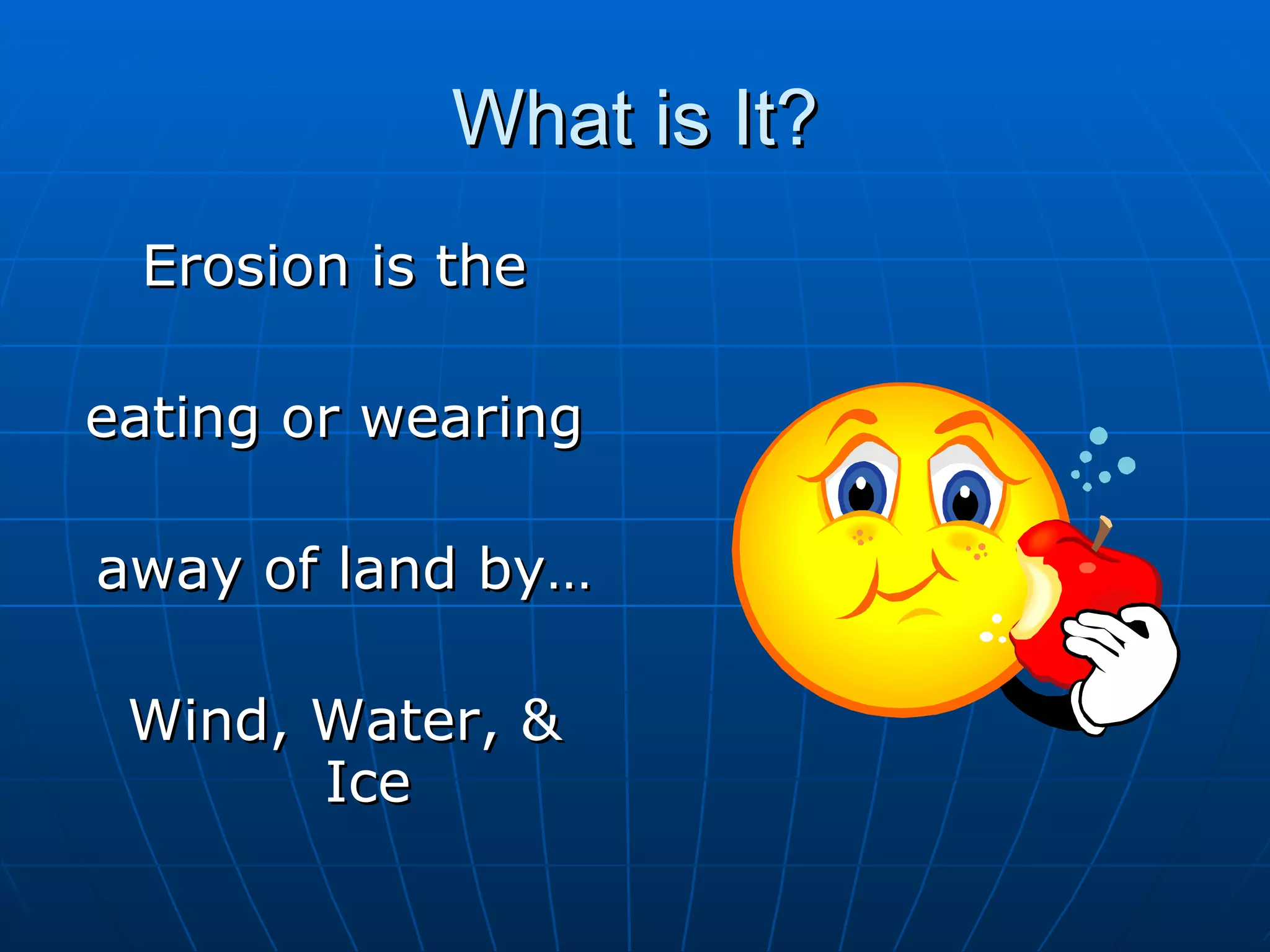 What is It?

Erosion is the

eating or wearing

away of land by…

Wind, Water, & Ice